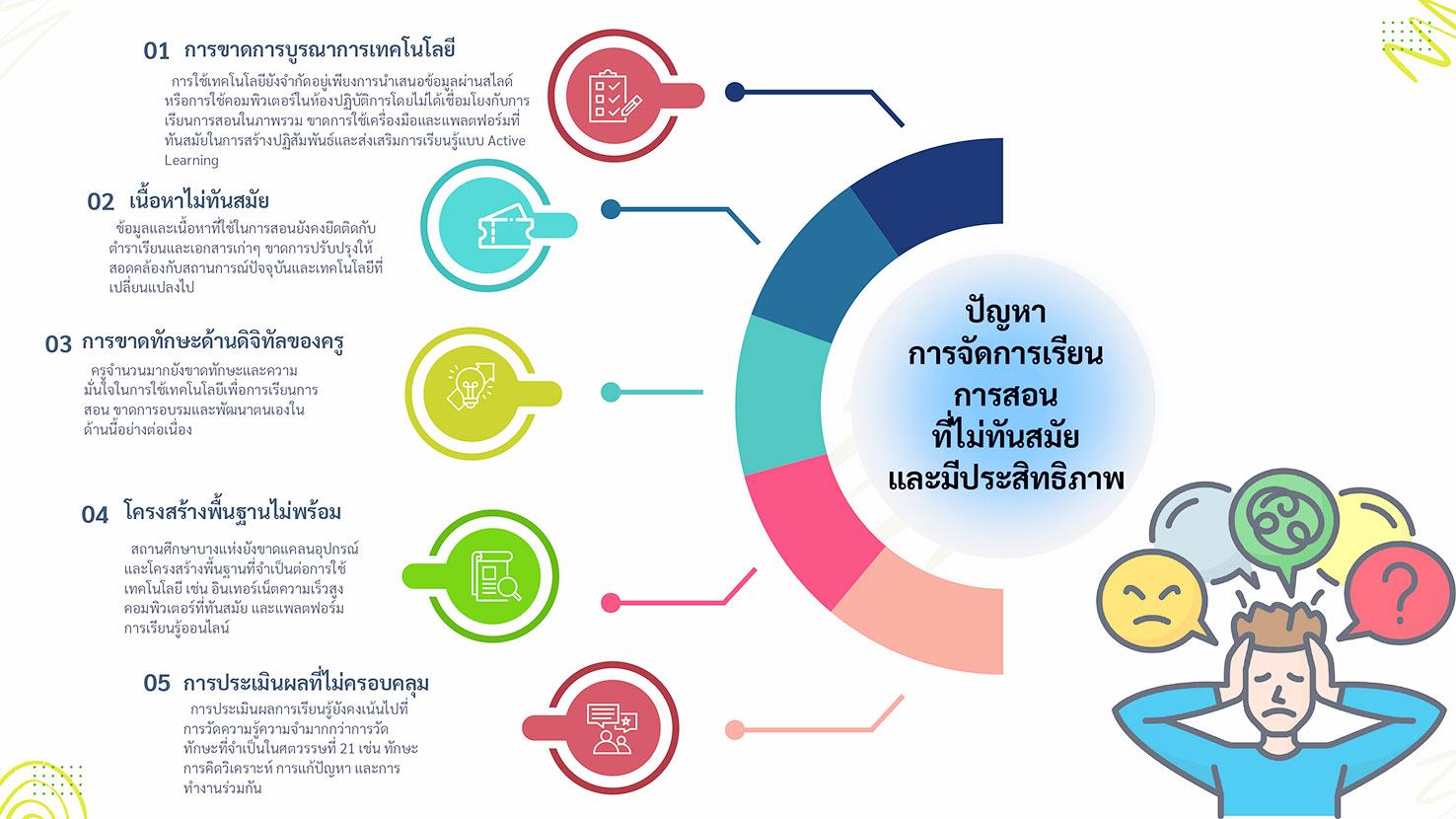 01 การขาดการบูรณาการเทคโนโลยี

การใช้เทคโนโลยียังจำกัดอยู่เพียงการนำเสนอข้อมูลผ่านสไลด์ หรือการใช้คอมพิวเตอร์ในห้องปฏิบัติการโดยไม่ได้เชื่อมโยงกับการเรียนการสอนในภาพรวม ขาดการใช้เครื่องมือและแพลตฟอร์มที่ทันสมัยในการสร้างปฏิสัมพันธ์และส่งเสริมการเรียนรู้แบบ Active Learning

02 เนื้อหาไม่ทันสมัย

ข้อมูลและเนื้อหาที่ใช้ในการสอนยังคงยึดติดกับตำราเรียนและเอกสารเก่าๆ ขาดการปรับปรุงให้สอดคล้องกับสถานการณ์ปัจจุบันและเทคโนโลยีที่เปลี่ยนแปลงไป

03 การขาดทักษะด้านดิจิทัลของครู

ครูจำนวนมากยังขาดทักษะและความมั่นใจในการใช้เทคโนโลยีเพื่อการเรียนการสอน ขาดการอบรมและพัฒนาตนเองในด้านนี้อย่างต่อเนื่อง

04 โครงสร้างพื้นฐานไม่พร้อม

สถานศึกษาบางแห่งยังขาดแคลนอุปกรณ์และโครงสร้างพื้นฐานที่จำเป็นต่อการใช้เทคโนโลยี เช่น อินเทอร์เน็ตความเร็วสูง คอมพิวเตอร์ที่ทันสมัย และแพลตฟอร์มการเรียนรู้ออนไลน์

05 การประเมินผลที่ไม่ครอบคลุม

การประเมินผลการเรียนรู้ยังคงเน้นไปที่การวัดความรู้ความจำมากกว่าการวัดทักษะที่จำเป็นในศตวรรษที่ 21 เช่น ทักษะการคิดวิเคราะห์ การแก้ปัญหา และการทำงานร่วมกัน

ปัญหา
การจัดการเรียน
การสอน
ที่ไม่ทันสมัย
และมีประสิทธิภาพ

?